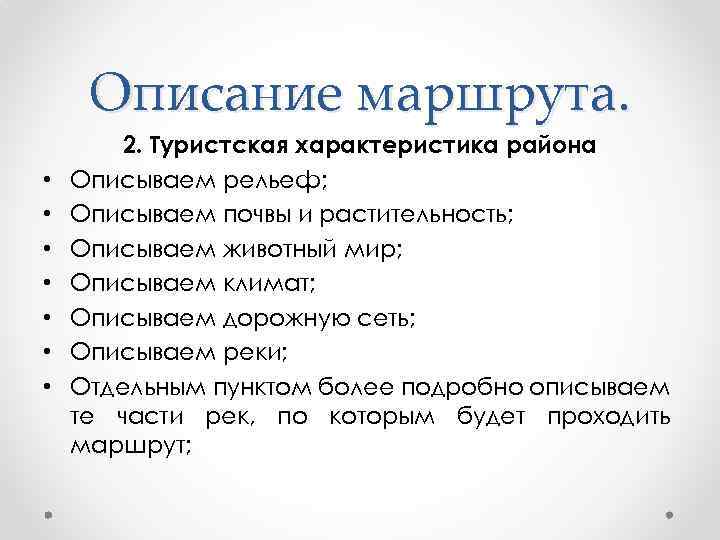 Описание маршрута.

2. Туристская характеристика района

• Описываем рельеф;
• Описываем почвы и растительность;
• Описываем животный мир;
• Описываем климат;
• Описываем дорожную сеть;
• Описываем реки;
• Отдельным пунктом более подробно описываем те части рек, по которым будет проходить маршрут;